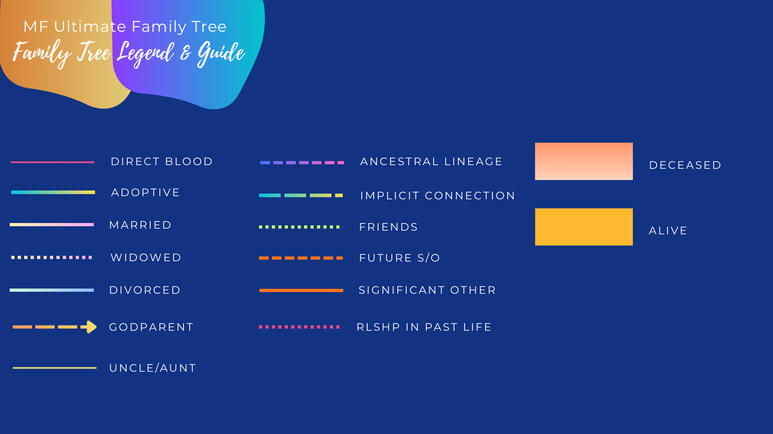 MF Ultimate Family Tree
Family Tree Legend & Guide

DIRECT BLOOD
ADOPTIVE
MARRIED
WIDOWED
DIVORCED
GODPARENT
UNCLE/AUNT

ANCESTRAL LINEAGE
IMPLICIT CONNECTION
FRIENDS
FUTURE S/O
SIGNIFICANT OTHER
RLSHP IN PAST LIFE

DECEASED
ALIVE